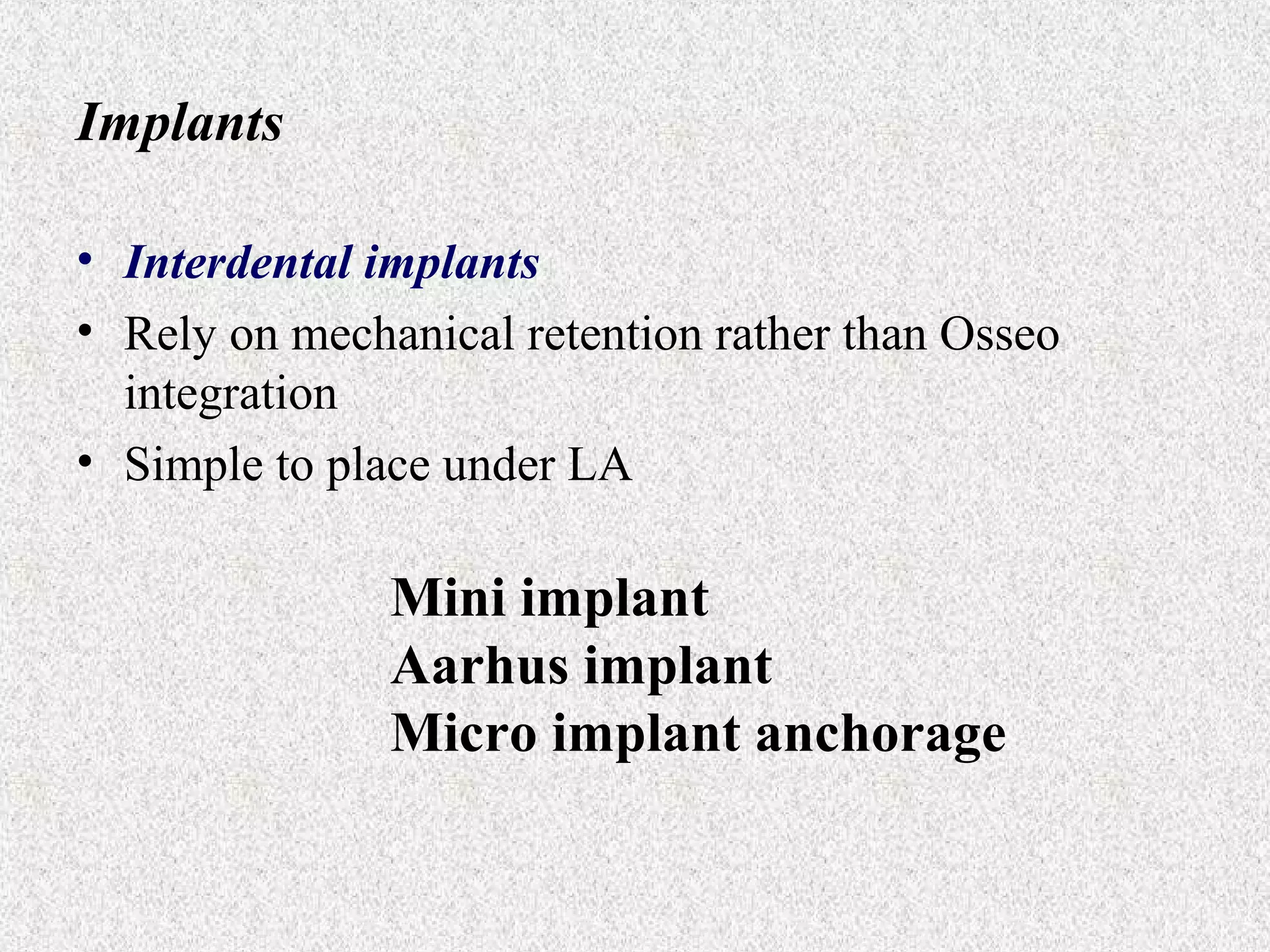 Implants

• Interdental implants
• Rely on mechanical retention rather than Osseo integration
• Simple to place under LA

Mini implant
Aarhus implant
Micro implant anchorage